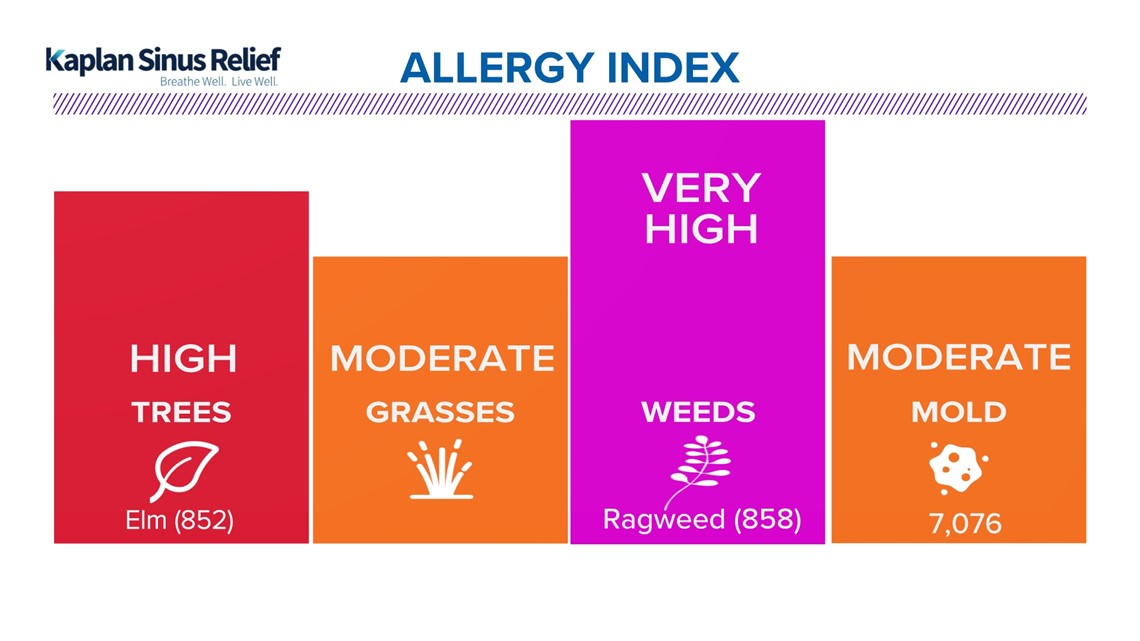 Kaplan Sinus Relief
Breathe Well. Live Well.

ALLERGY INDEX

HIGH
TREES
Elm (852)

MODERATE
GRASSES

VERY HIGH
WEEDS
Ragweed (858)

MODERATE
MOLD
7,076